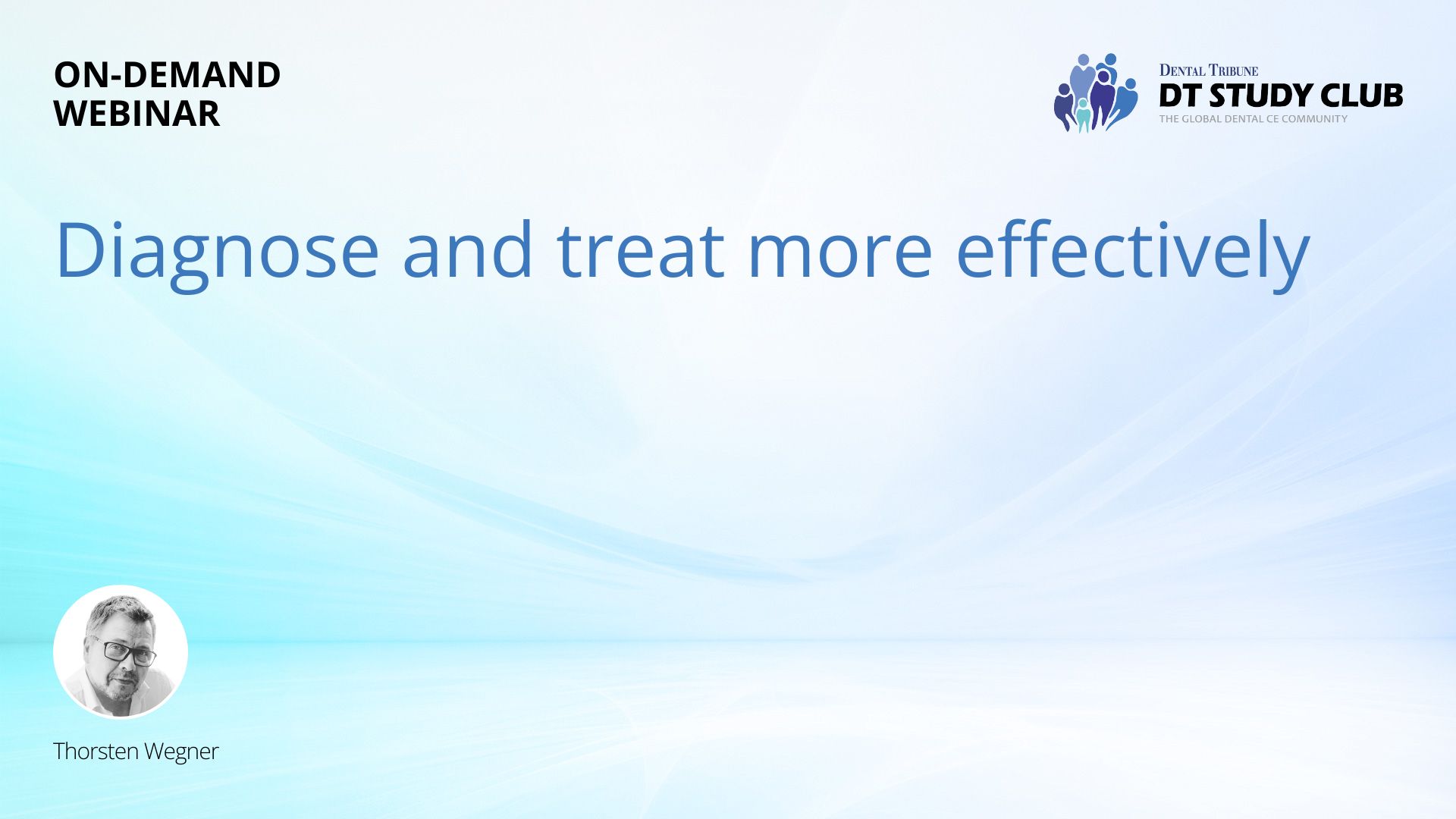 ON-DEMAND WEBINAR

DENTAL TRIBUNE
DT STUDY CLUB
THE GLOBAL DENTAL CE COMMUNITY

Diagnose and treat more effectively

Thorsten Wegner